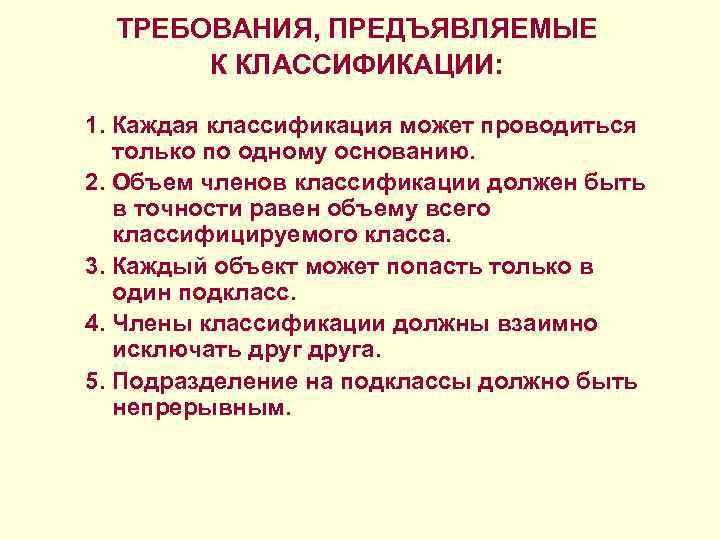 ТРЕБОВАНИЯ, ПРЕДЪЯВЛЯЕМЫЕ К КЛАССИФИКАЦИИ:

1. Каждая классификация может проводиться только по одному основанию.
2. Объем членов классификации должен быть в точности равен объему всего классифицируемого класса.
3. Каждый объект может попасть только в один подкласс.
4. Члены классификации должны взаимно исключать друг друга.
5. Подразделение на подклассы должно быть непрерывным.